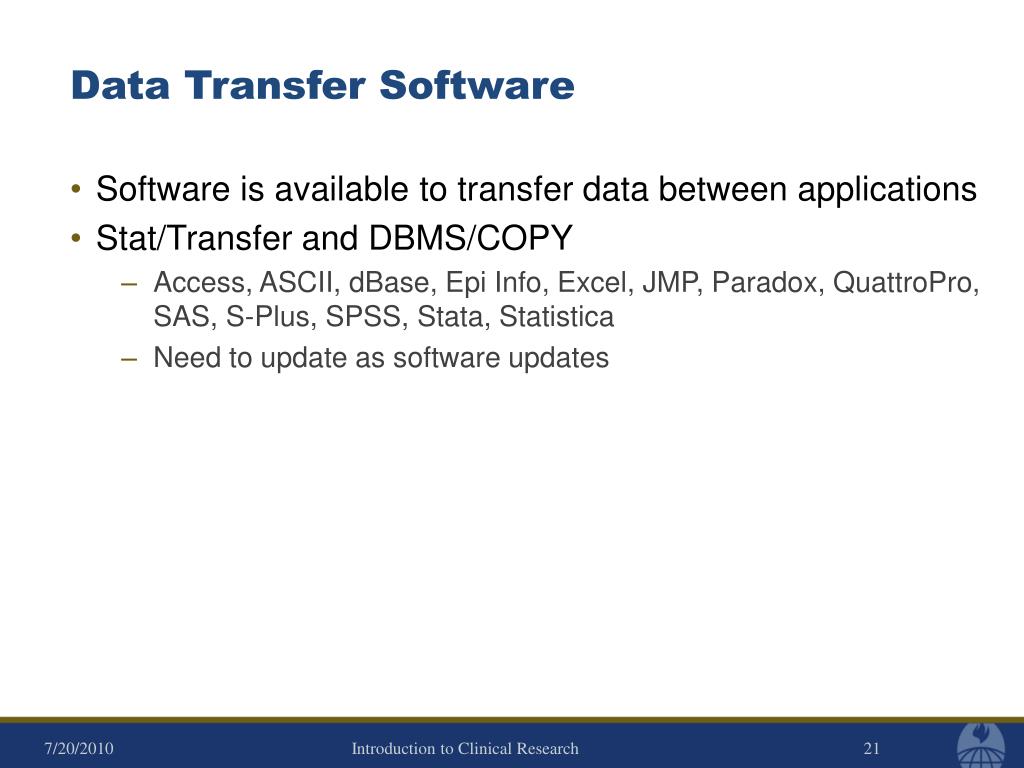 Data Transfer Software

• Software is available to transfer data between applications
• Stat/Transfer and DBMS/COPY
– Access, ASCII, dBase, Epi Info, Excel, JMP, Paradox, QuattroPro, SAS, S-Plus, SPSS, Stata, Statistica
– Need to update as software updates

7/20/2010
Introduction to Clinical Research
21